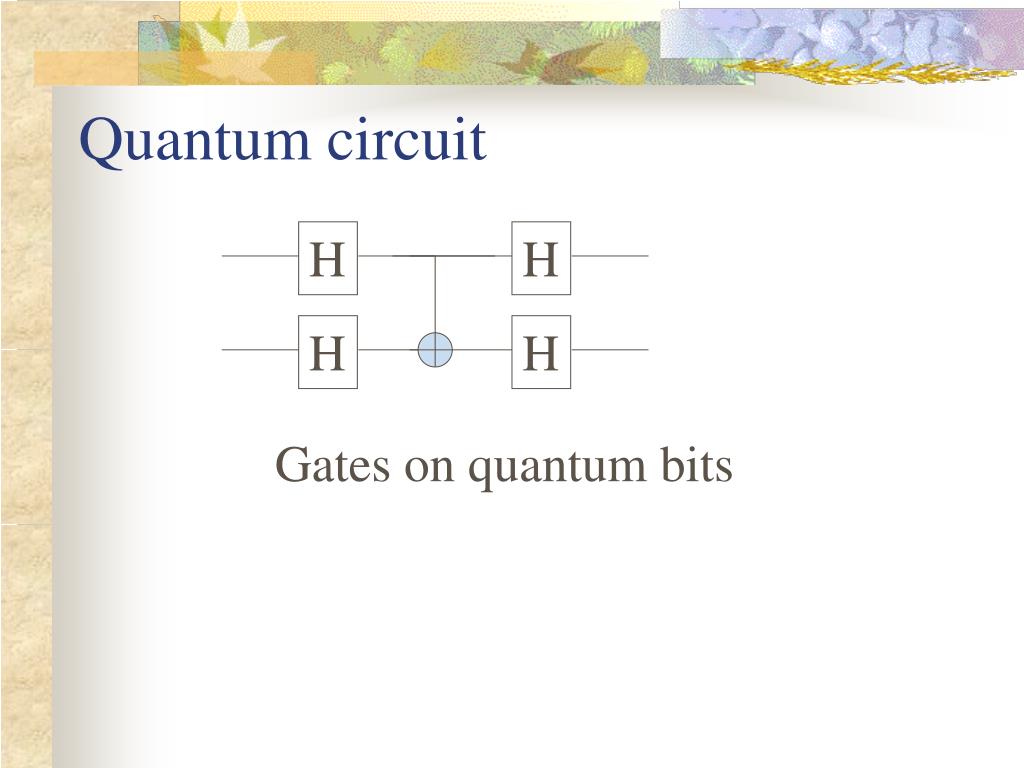 Quantum circuit

H H
H H

Gates on quantum bits